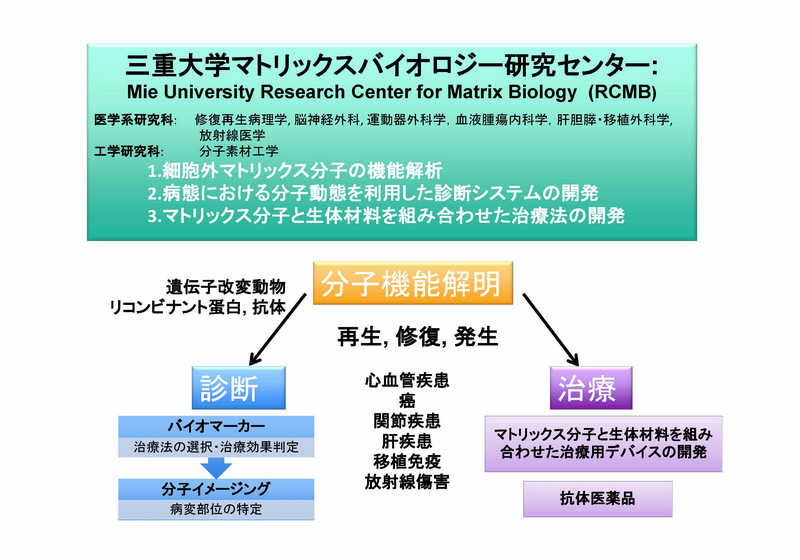 三重大学マトリックスバイオロジー研究センター:
Mie University Research Center for Matrix Biology (RCMB)

医学系研究科: 修復再生病理学, 脳神経外科, 運動器外科学, 血液腫瘍内科学, 肝胆膵・移植外科学, 放射線医学
工学研究科: 分子素材工学

1.細胞外マトリックス分子の機能解析
2.病態における分子動態を利用した診断システムの開発
3.マトリックス分子と生体材料を組み合わせた治療法の開発

遺伝子改変動物
リコンビナント蛋白, 抗体

分子機能解明

再生, 修復, 発生

診断

バイオマーカー
治療法の選択・治療効果判定

分子イメージング
病変部位の特定

心血管疾患
癌
関節疾患
肝疾患
移植免疫
放射線傷害

治療

マトリックス分子と生体材料を組み合わせた治療用デバイスの開発

抗体医薬品